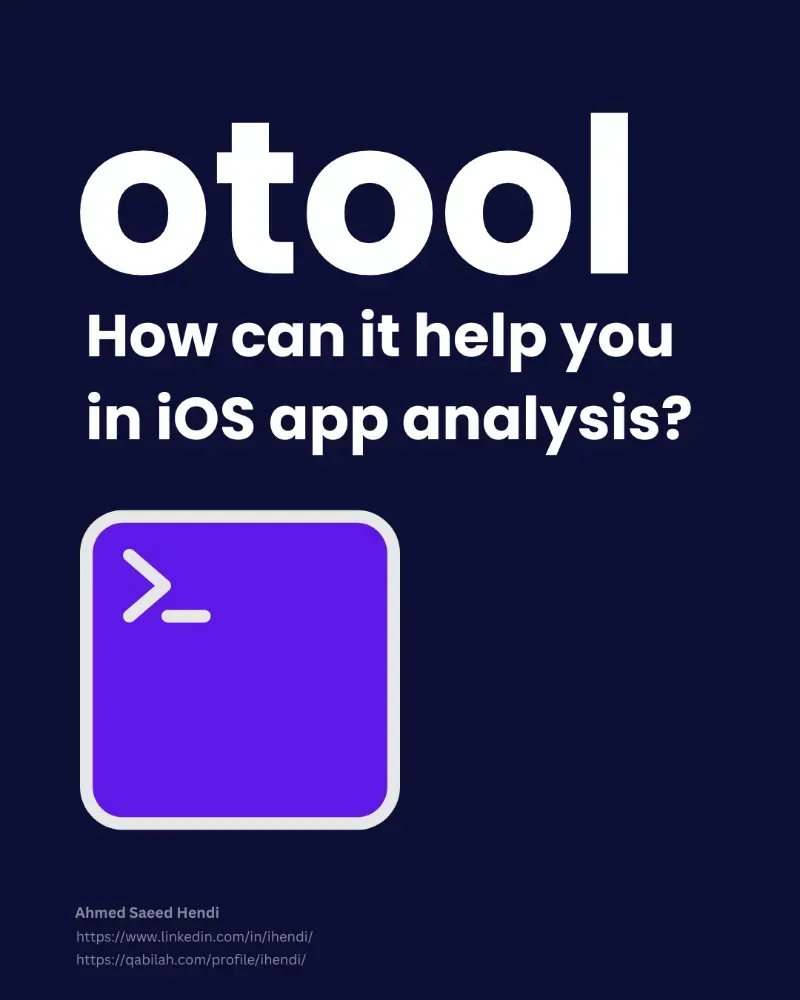 otool

How can it help you in iOS app analysis?

>_

Ahmed Saeed Hendi
https://www.linkedin.com/in/ihendi/
https://qabilah.com/profile/ihendi/